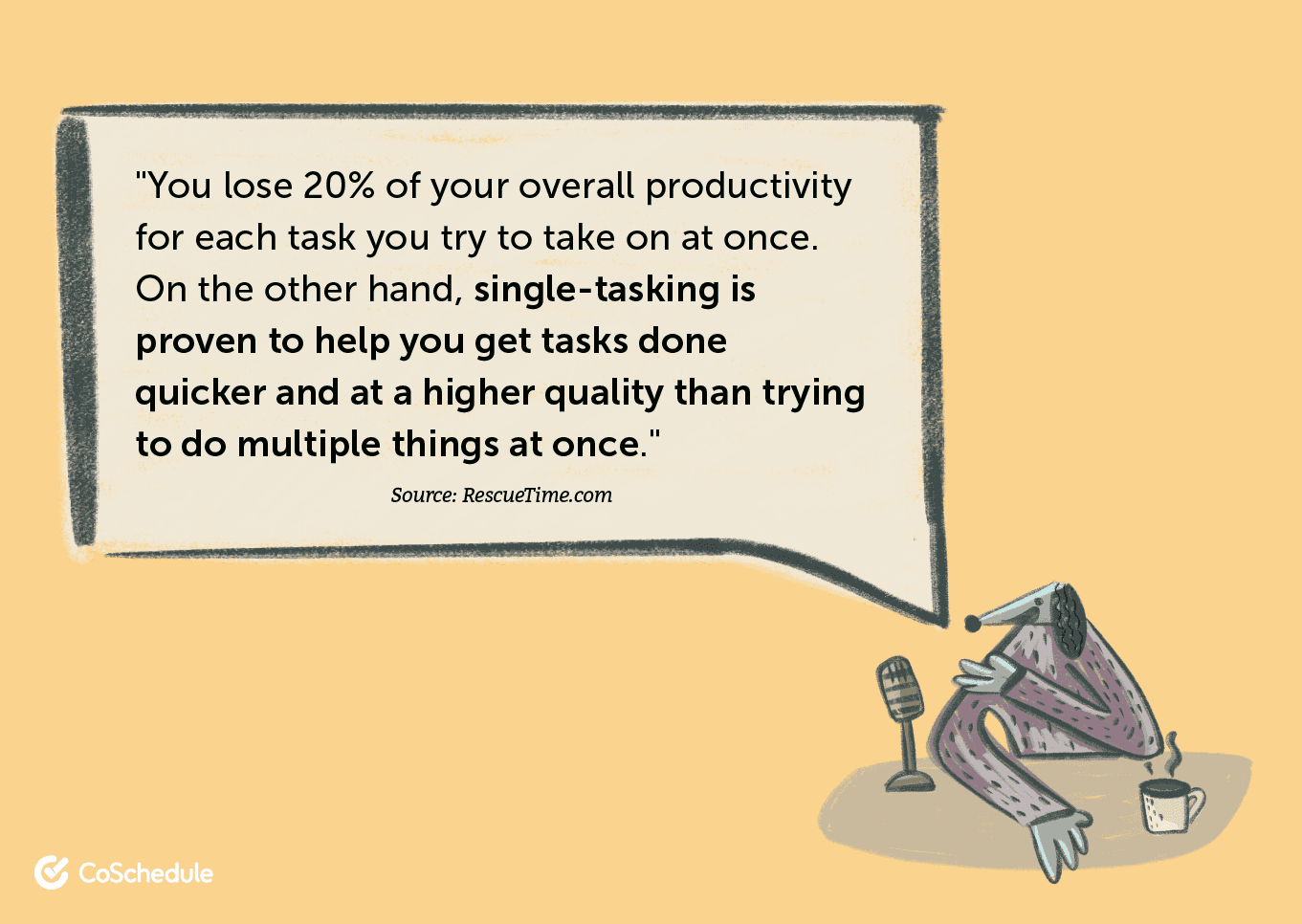 "You lose 20% of your overall productivity for each task you try to take on at once. On the other hand, single-tasking is proven to help you get tasks done quicker and at a higher quality than trying to do multiple things at once."

Source: RescueTime.com

CoSchedule